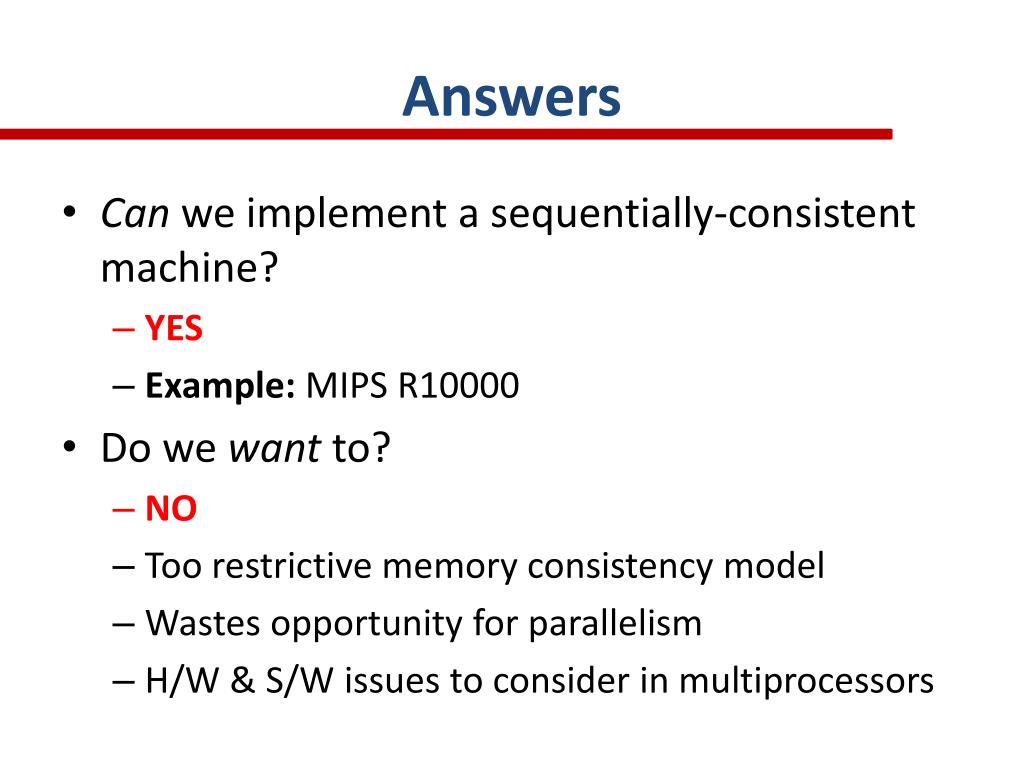 Answers

• Can we implement a sequentially-consistent machine?
– YES
– Example: MIPS R10000
• Do we want to?
– NO
– Too restrictive memory consistency model
– Wastes opportunity for parallelism
– H/W & S/W issues to consider in multiprocessors